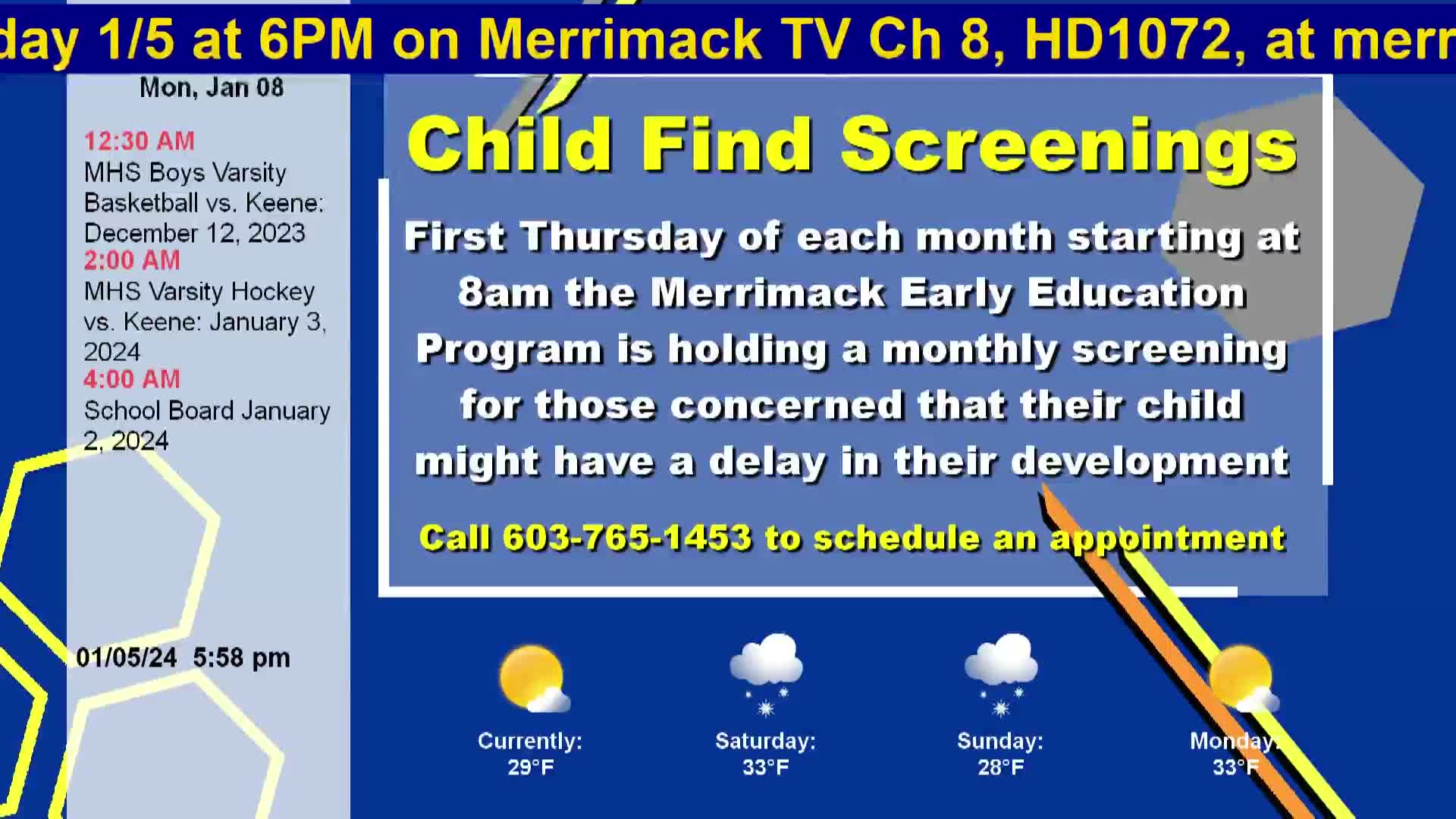 day 1/5 at 6PM on Merrimack TV Ch 8, HD1072, at merr

Mon, Jan 08

12:30 AM
MHS Boys Varsity Basketball vs. Keene: December 12, 2023
2:00 AM
MHS Varsity Hockey vs. Keene: January 3, 2024
4:00 AM
School Board January 2, 2024

01/05/24 5:58 pm

Child Find Screenings

First Thursday of each month starting at 8am the Merrimack Early Education Program is holding a monthly screening for those concerned that their child might have a delay in their development

Call 603-765-1453 to schedule an appointment

Currently:
29°F

Saturday:
33°F

Sunday:
28°F

Monday:
33°F